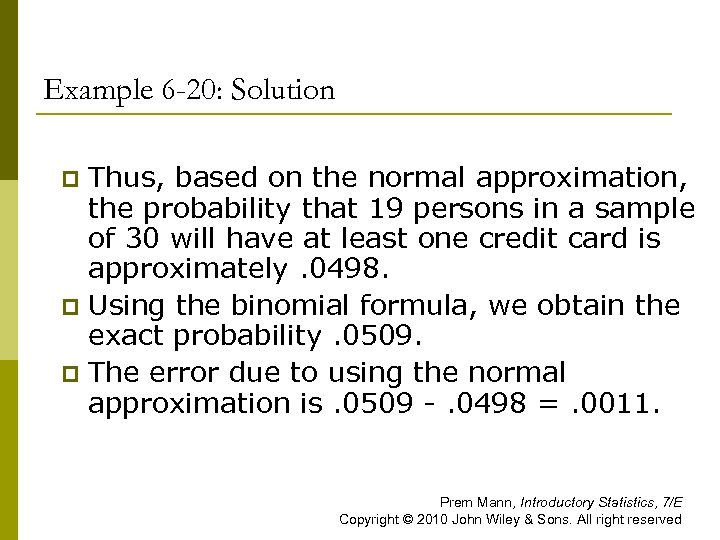 Example 6-20: Solution

Thus, based on the normal approximation, the probability that 19 persons in a sample of 30 will have at least one credit card is approximately .0498.

Using the binomial formula, we obtain the exact probability .0509.

The error due to using the normal approximation is .0509 - .0498 = .0011.

Prem Mann, Introductory Statistics, 7/E
Copyright © 2010 John Wiley & Sons. All right reserved